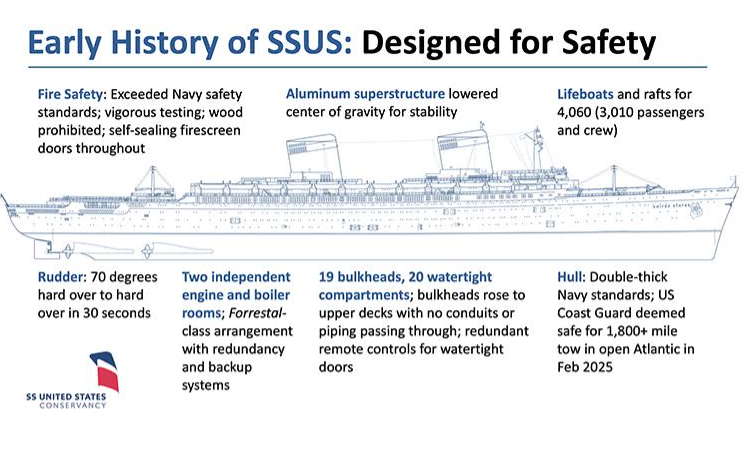 Early History of SSUS: Designed for Safety

Fire Safety: Exceeded Navy safety standards; vigorous testing; wood prohibited; self-sealing firescreen doors throughout

Aluminum superstructure lowered center of gravity for stability

Lifeboats and rafts for 4,060 (3,010 passengers and crew)

United States

Rudder: 70 degrees hard over to hard over in 30 seconds

Two independent engine and boiler rooms; Forrestal-class arrangement with redundancy and backup systems

19 bulkheads, 20 watertight compartments; bulkheads rose to upper decks with no conduits or piping passing through; redundant remote controls for watertight doors

Hull: Double-thick Navy standards; US Coast Guard deemed safe for 1,800+ mile tow in open Atlantic in Feb 2025

SS UNITED STATES CONSERVANCY